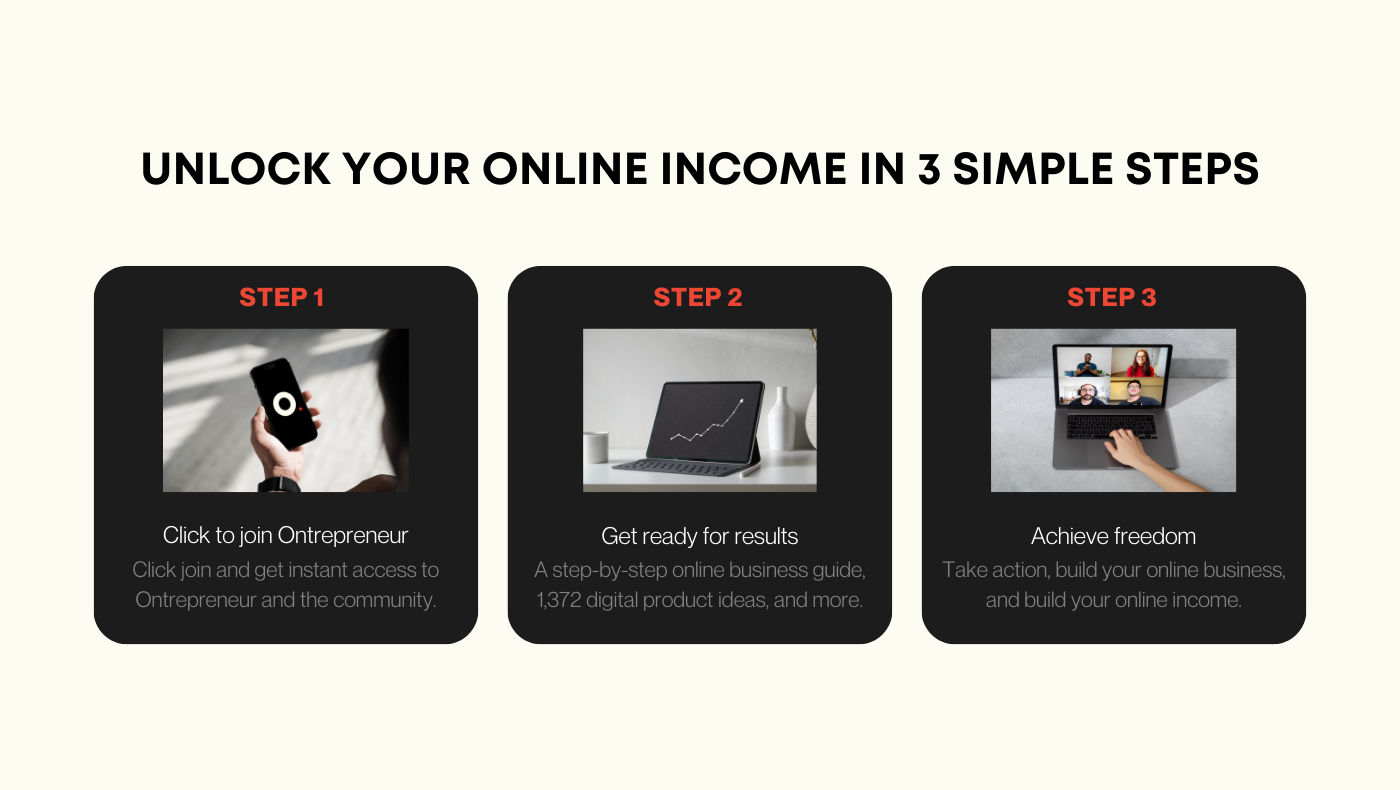 UNLOCK YOUR ONLINE INCOME IN 3 SIMPLE STEPS

STEP 1

Click to join Ontrepreneur

Click join and get instant access to Ontrepreneur and the community.

STEP 2

Get ready for results

A step-by-step online business guide, 1,372 digital product ideas, and more.

STEP 3

Achieve freedom

Take action, build your online business, and build your online income.